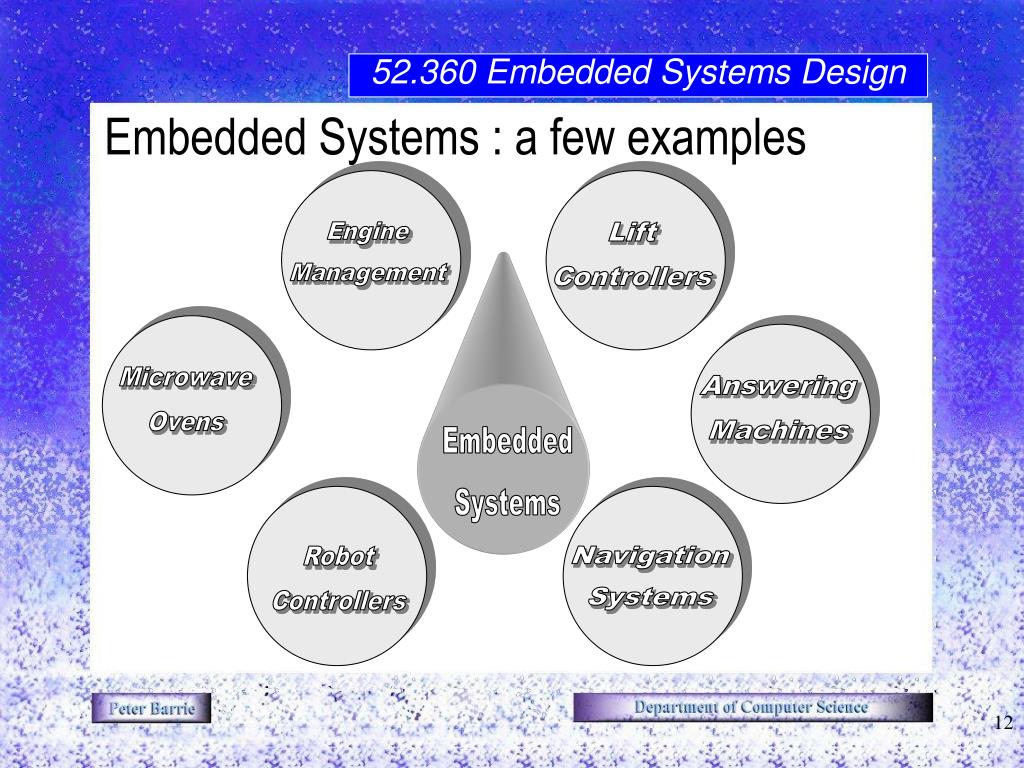 52.360 Embedded Systems Design

Embedded Systems : a few examples

Engine Management

Lift Controllers

Microwave Ovens

Answering Machines

Embedded Systems

Robot Controllers

Navigation Systems

Peter Barrie

Department of Computer Science

12